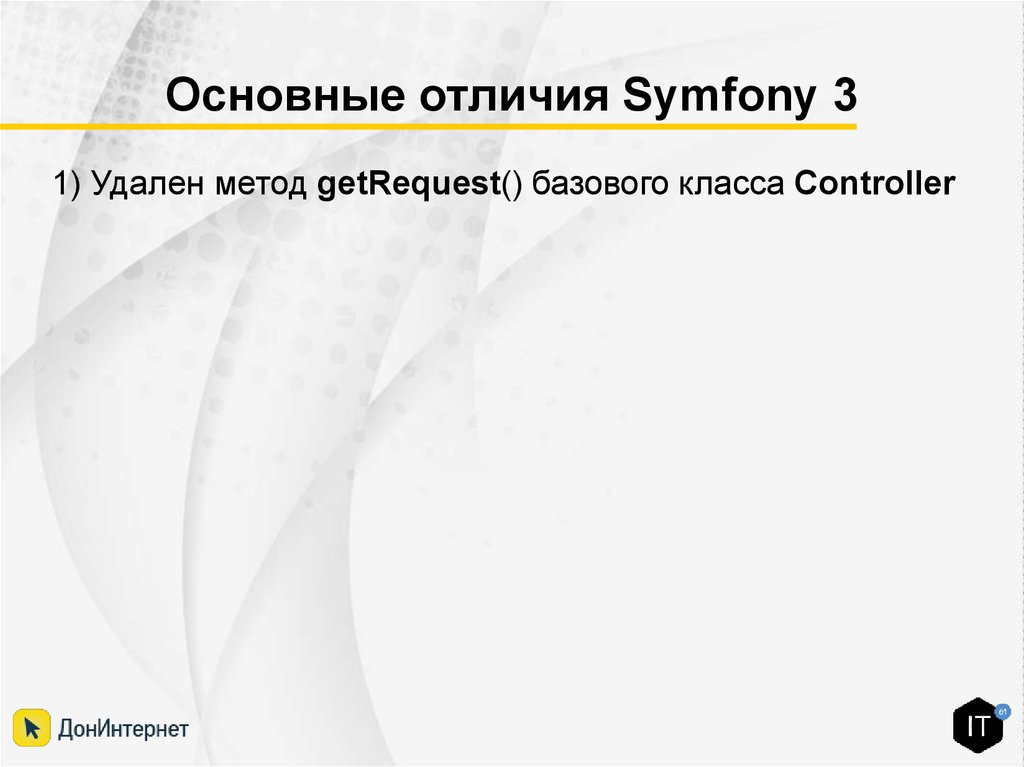 Основные отличия Symfony 3

1) Удален метод getRequest() базового класса Controller

ДонИнтернет

IT 61